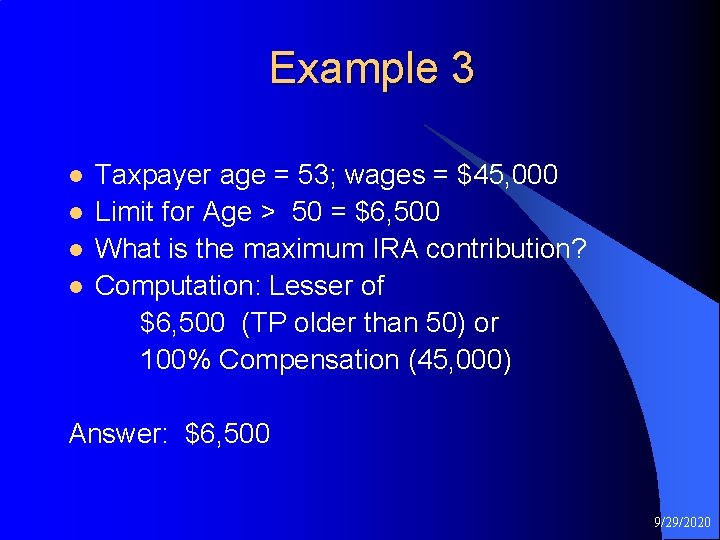 Example 3

- Taxpayer age = 53; wages = \$45,000
- Limit for Age > 50 = \$6,500
- What is the maximum IRA contribution?
- Computation: Lesser of
  \$6,500 (TP older than 50) or
  100% Compensation (45,000)

Answer: \$6,500

9/29/2020